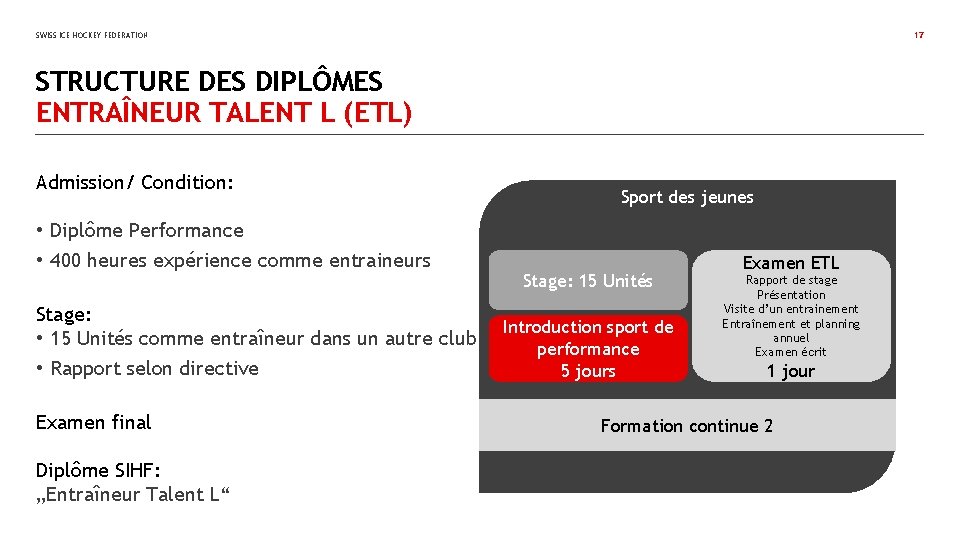 SWISS ICE HOCKEY FEDERATION

17

STRUCTURE DES DIPLÔMES
ENTRAÎNEUR TALENT L (ETL)

Admission/ Condition:

• Diplôme Performance
• 400 heures expérience comme entraineurs

Stage:
• 15 Unités comme entraîneur dans un autre club
• Rapport selon directive

Examen final

Diplôme SIHF:
„Entraîneur Talent L“

Sport des jeunes

Stage: 15 Unités

Introduction sport de performance
5 jours

Examen ETL
Rapport de stage
Présentation
Visite d'un entrainement
Entraînement et planning annuel
Examen écrit
1 jour

Formation continue 2